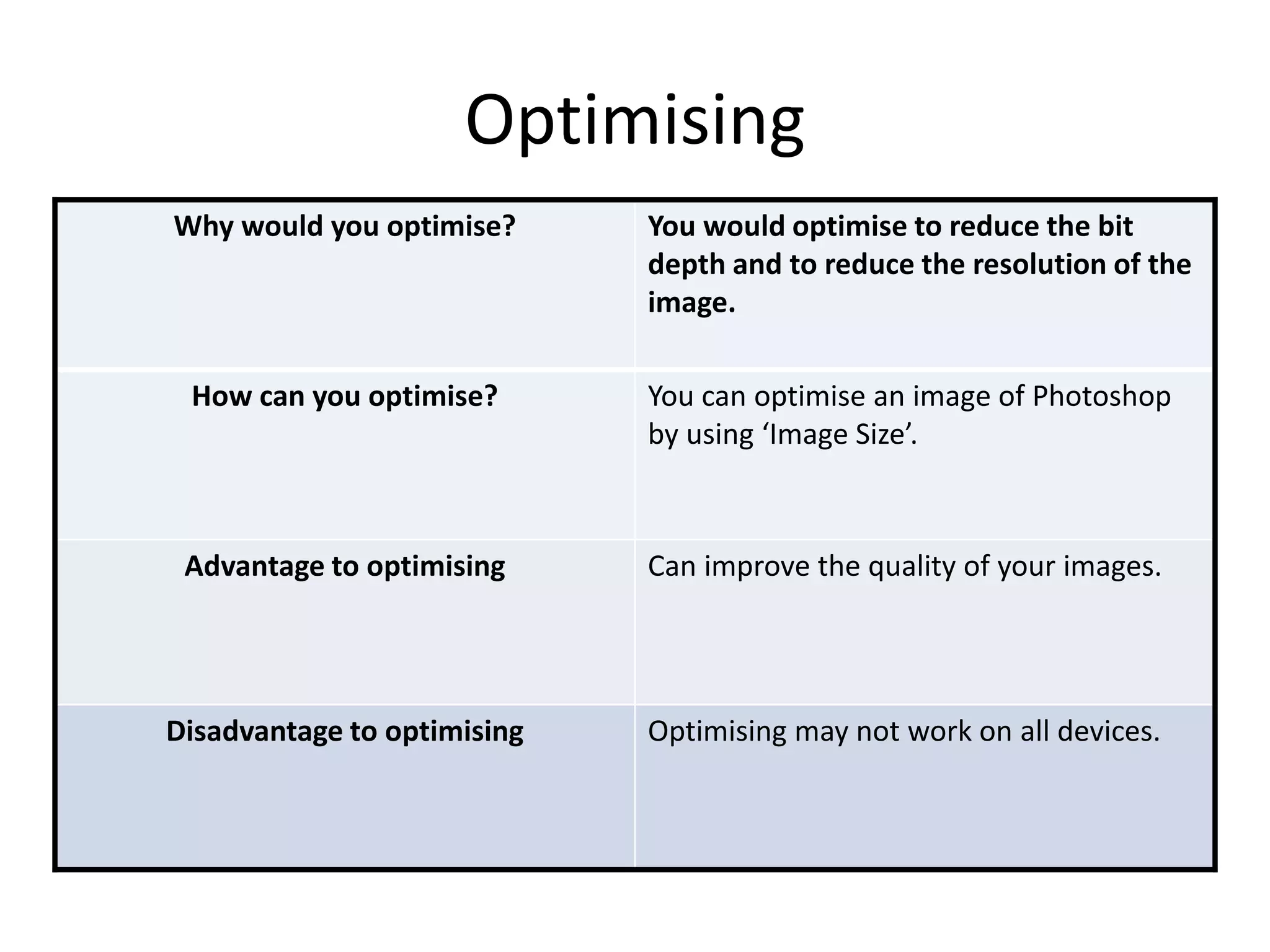 Optimising

| Why would you optimise? | You would optimise to reduce the bit depth and to reduce the resolution of the image. |
|---|---|
| How can you optimise? | You can optimise an image of Photoshop by using ‘Image Size’. |
| Advantage to optimising | Can improve the quality of your images. |
| Disadvantage to optimising | Optimising may not work on all devices. |